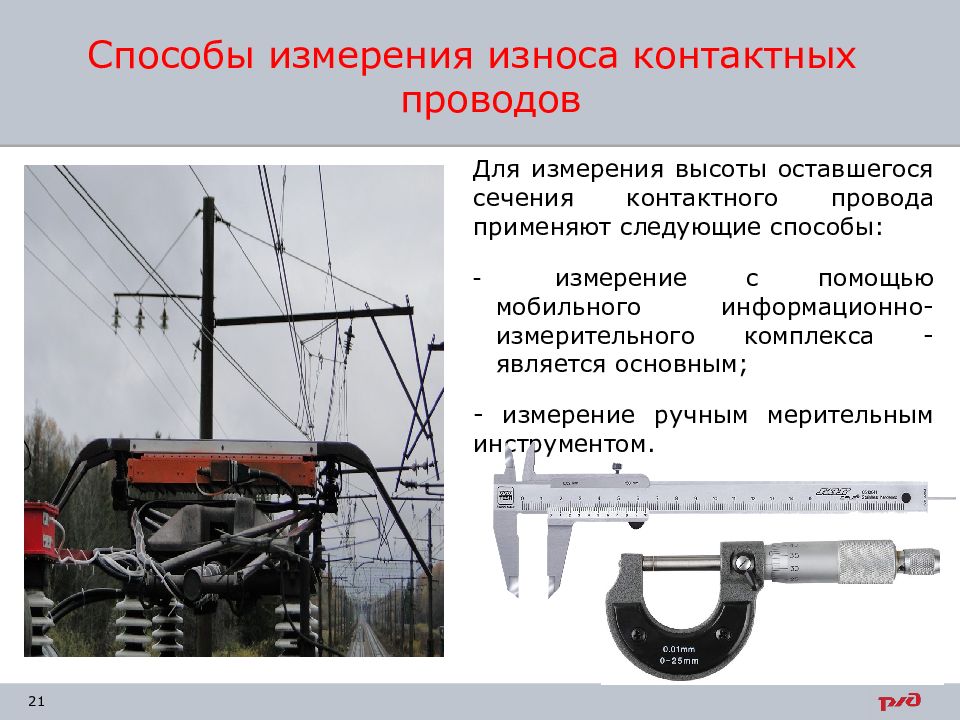 Способы измерения износа контактных проводов

Для измерения высоты оставшегося сечения контактного провода применяют следующие способы:

- измерение с помощью мобильного информационно-измерительного комплекса - является основным;

- измерение ручным мерительным инструментом.

0.01mm
0-25mm

21

РЖД